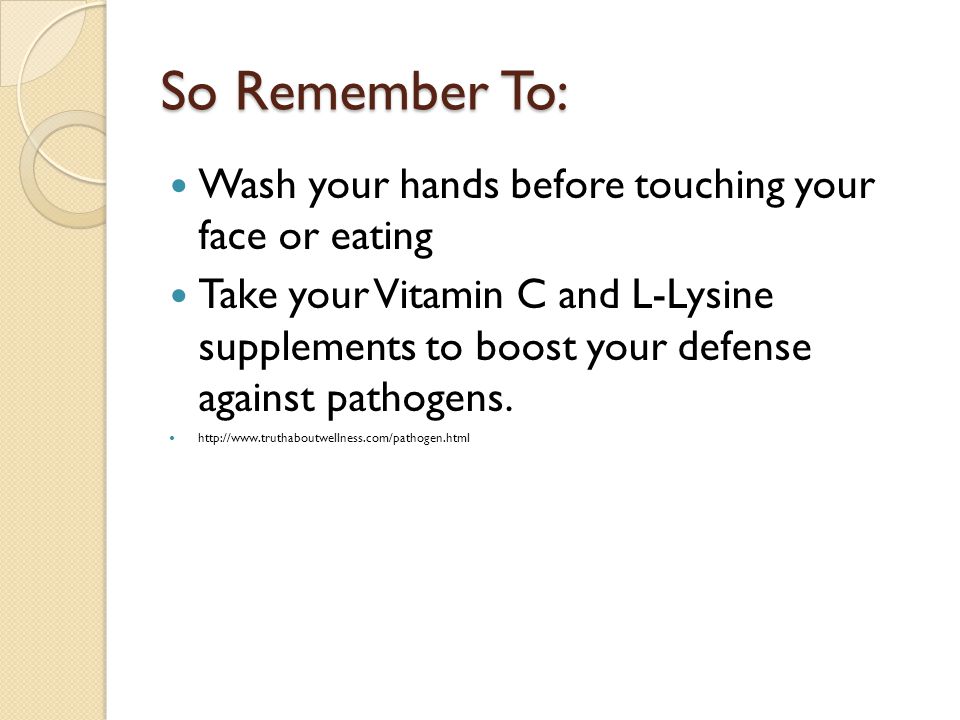 So Remember To:

- Wash your hands before touching your face or eating
- Take your Vitamin C and L-Lysine supplements to boost your defense against pathogens.
- http://www.truthaboutwellness.com/pathogen.html